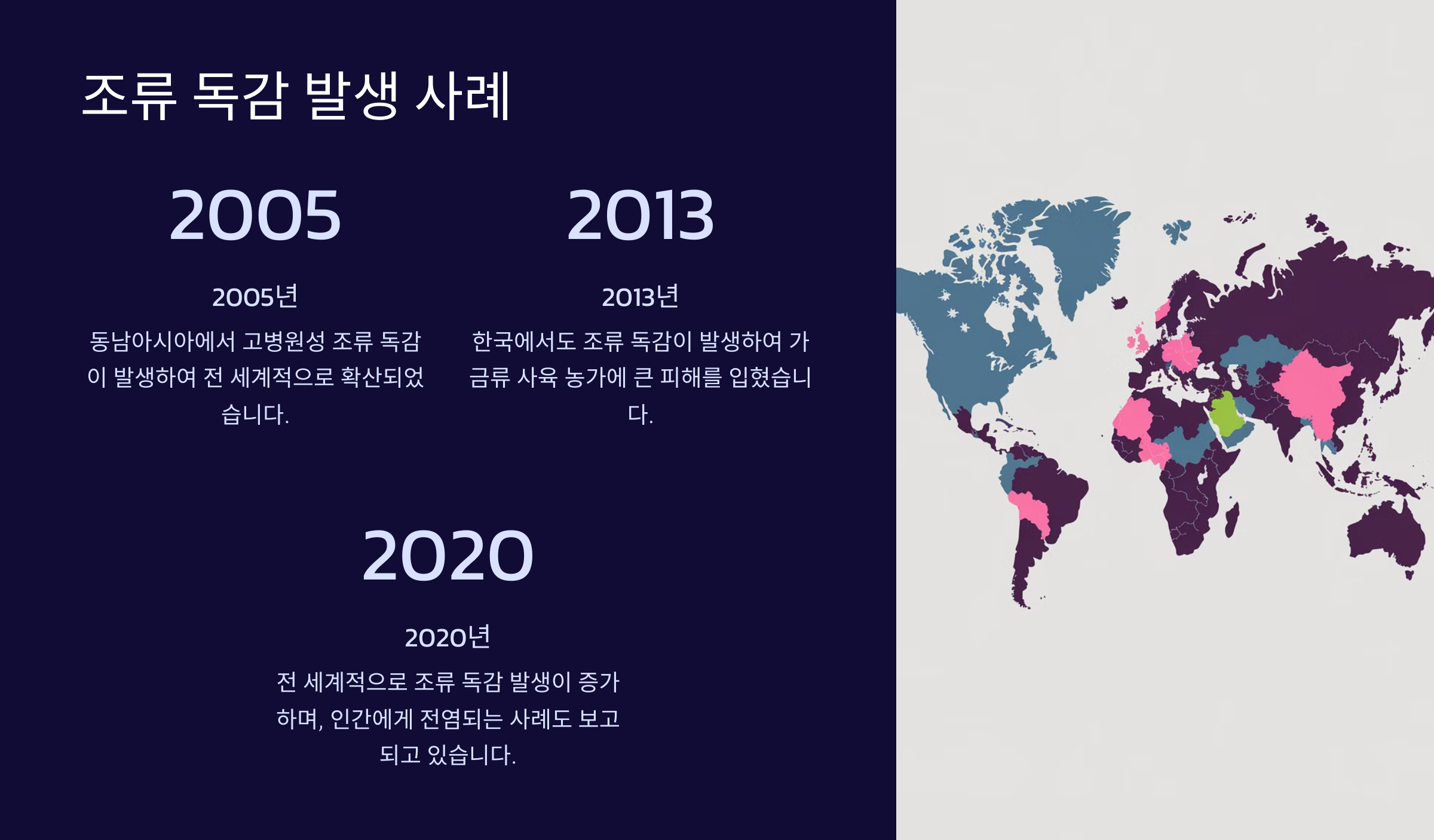 조류 독감 발생 사례

2005

2005년

동남아시아에서 고병원성 조류 독감이 발생하여 전 세계적으로 확산되었습니다.

2013

2013년

한국에서도 조류 독감이 발생하여 가금류 사육 농가에 큰 피해를 입혔습니다.

2020

2020년

전 세계적으로 조류 독감 발생이 증가하며, 인간에게 전염되는 사례도 보고되고 있습니다.